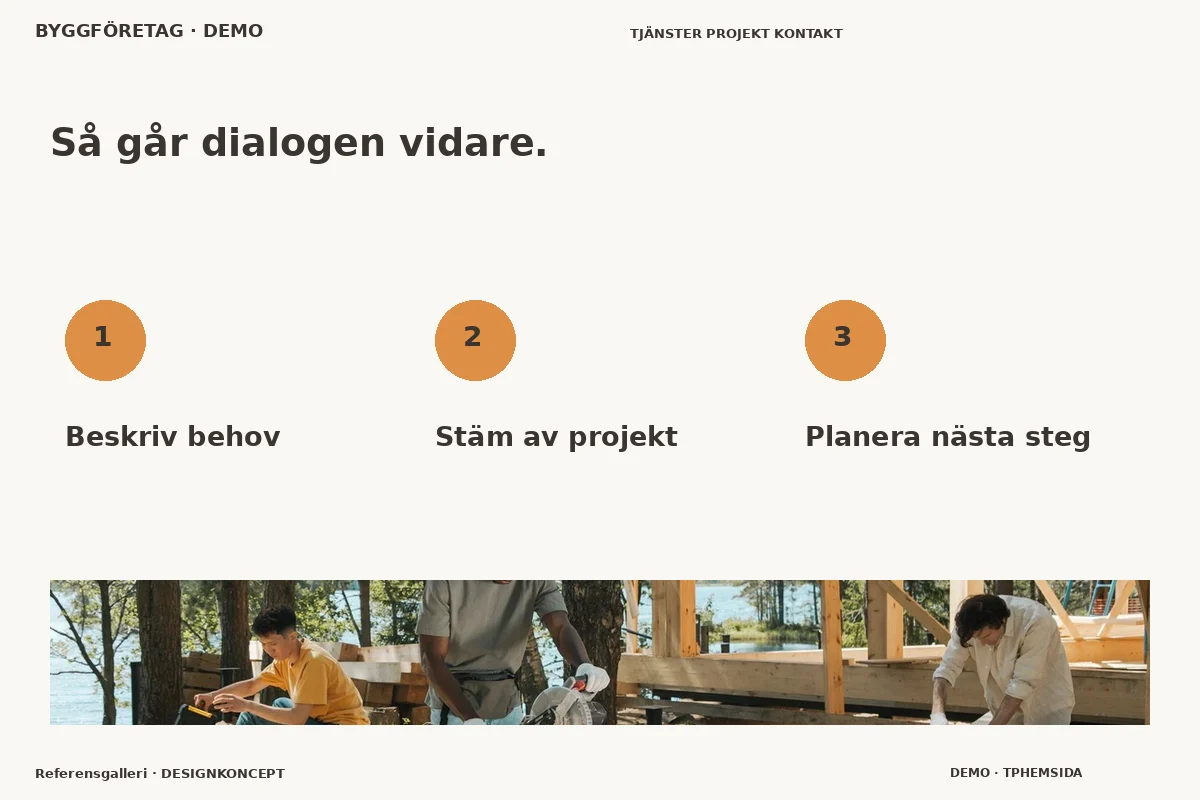 BYGGFÖRETAG · DEMO

TJÄNSTER PROJEKT KONTAKT

Så går dialogen vidare.

1

Beskriv behov

2

Stäm av projekt

3

Planera nästa steg

Referensgalleri · DESIGNKONCEPT

DEMO · TPHEMSIDA